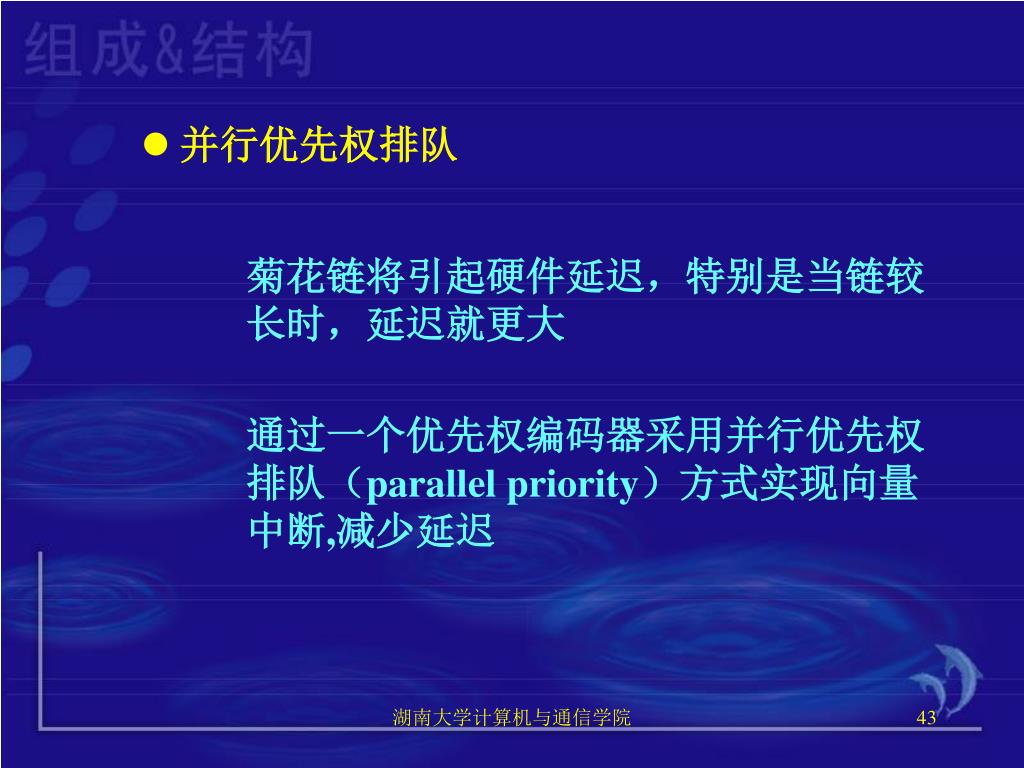 组成&结构

● 并行优先权排队

菊花链将引起硬件延迟，特别是当链较长时，延迟就更大

通过一个优先权编码器采用并行优先权排队（parallel priority）方式实现向量中断,减少延迟

湖南大学计算机与通信学院

43